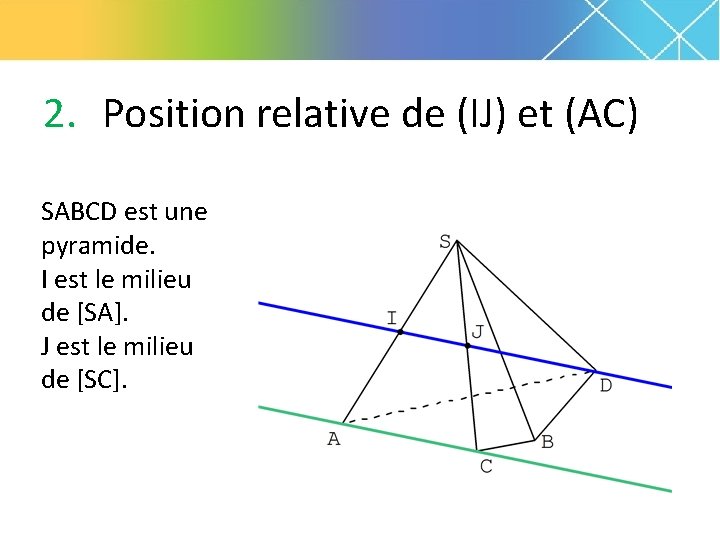 2. Position relative de (IJ) et (AC)

SABCD est une pyramide.
I est le milieu de [SA].
J est le milieu de [SC].

S
I
J
D
A
B
C